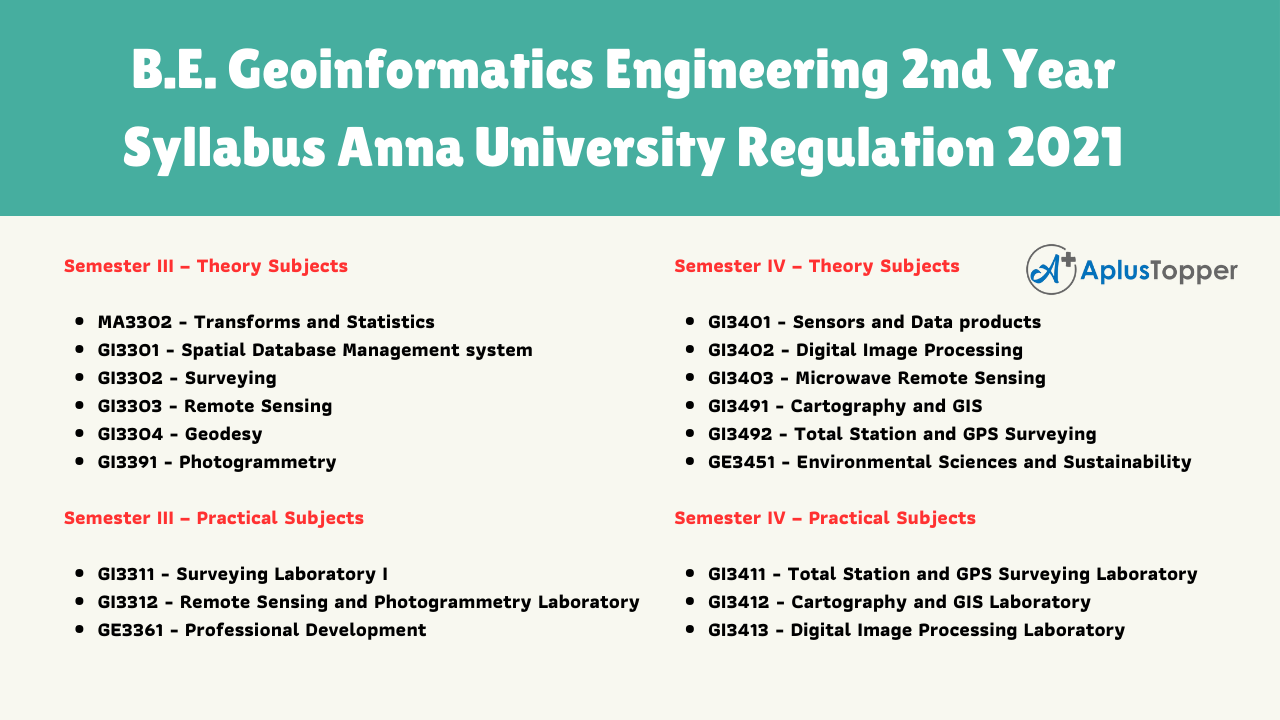 B.E. Geoinformatics Engineering 2nd Year Syllabus Anna University Regulation 2021

Semester III – Theory Subjects

- MA3302 - Transforms and Statistics
- GI3301 - Spatial Database Management system
- GI3302 - Surveying
- GI3303 - Remote Sensing
- GI3304 - Geodesy
- GI3391 - Photogrammetry

Semester III – Practical Subjects

- GI3311 - Surveying Laboratory I
- GI3312 - Remote Sensing and Photogrammetry Laboratory
- GE3361 - Professional Development

Semester IV – Theory Subjects

A+ AplusTopper

- GI3401 - Sensors and Data products
- GI3402 - Digital Image Processing
- GI3403 - Microwave Remote Sensing
- GI3491 - Cartography and GIS
- GI3492 - Total Station and GPS Surveying
- GE3451 - Environmental Sciences and Sustainability

Semester IV – Practical Subjects

- GI3411 - Total Station and GPS Surveying Laboratory
- GI3412 - Cartography and GIS Laboratory
- GI3413 - Digital Image Processing Laboratory